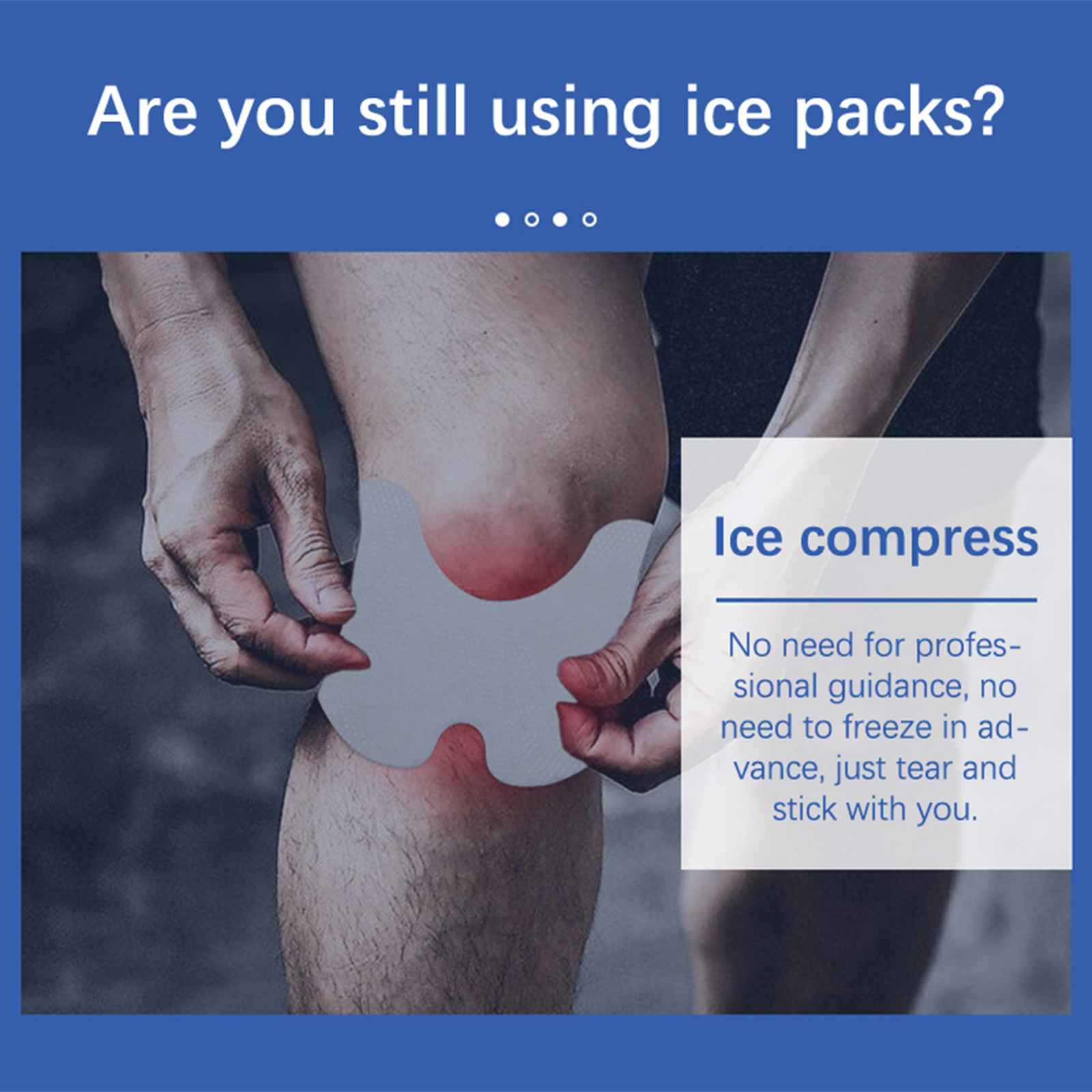 Are you still using ice packs?

Ice compress

No need for professional guidance, no need to freeze in advance, just tear and stick with you.